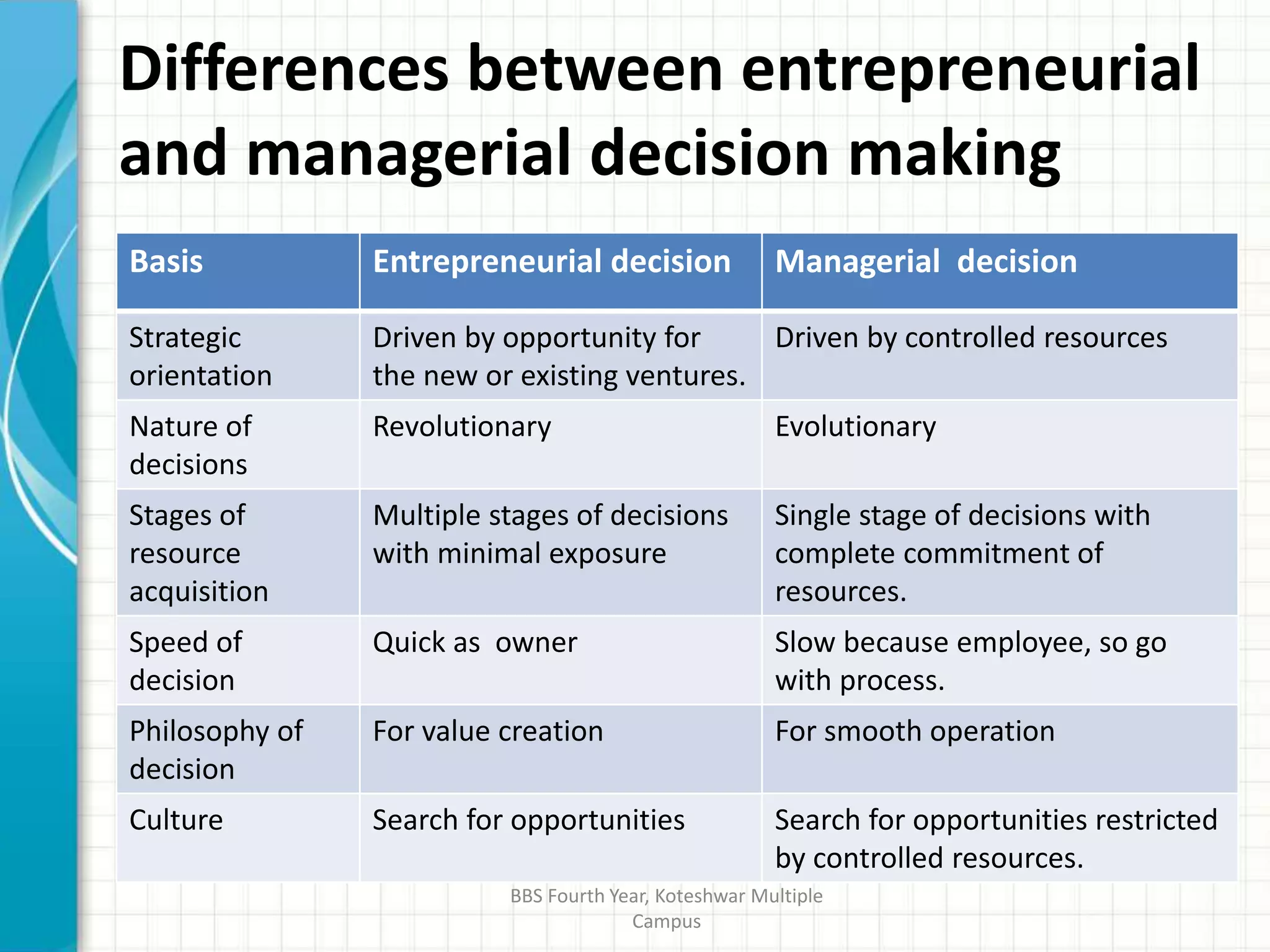 Differences between entrepreneurial and managerial decision making

| Basis | Entrepreneurial decision | Managerial decision |
|---|---|---|
| Strategic orientation | Driven by opportunity for the new or existing ventures. | Driven by controlled resources |
| Nature of decisions | Revolutionary | Evolutionary |
| Stages of resource acquisition | Multiple stages of decisions with minimal exposure | Single stage of decisions with complete commitment of resources. |
| Speed of decision | Quick as owner | Slow because employee, so go with process. |
| Philosophy of decision | For value creation | For smooth operation |
| Culture | Search for opportunities | Search for opportunities restricted by controlled resources. |

BBS Fourth Year, Koteshwar Multiple Campus